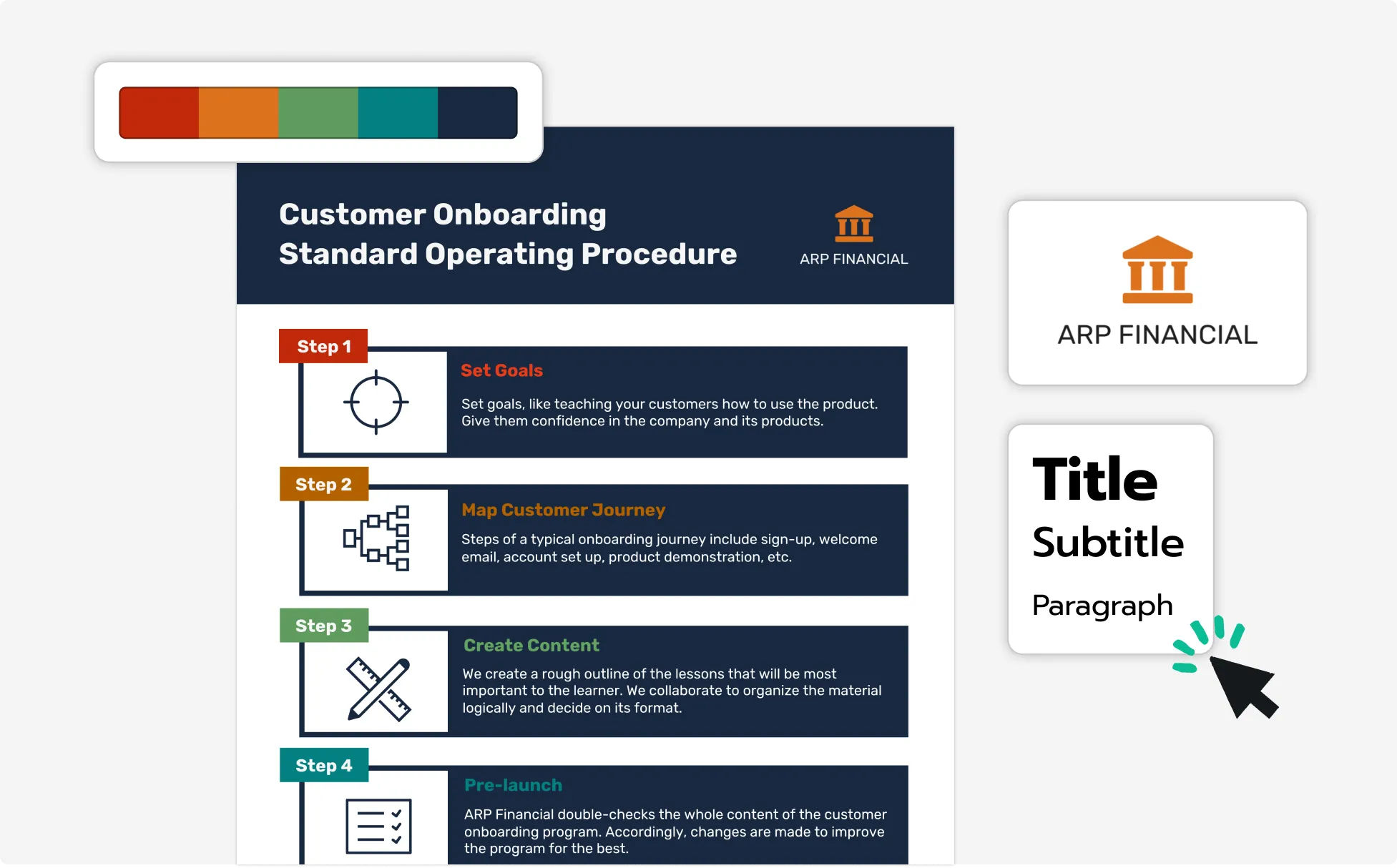 Customer Onboarding Standard Operating Procedure

ARP FINANCIAL

Step 1

Set Goals

Set goals, like teaching your customers how to use the product. Give them confidence in the company and its products.

Step 2

Map Customer Journey

Steps of a typical onboarding journey include sign-up, welcome email, account set up, product demonstration, etc.

Step 3

Create Content

We create a rough outline of the lessons that will be most important to the learner. We collaborate to organize the material logically and decide on its format.

Step 4

Pre-launch

ARP Financial double-checks the whole content of the customer onboarding program. Accordingly, changes are made to improve the program for the best.

ARP FINANCIAL

Title

Subtitle

Paragraph